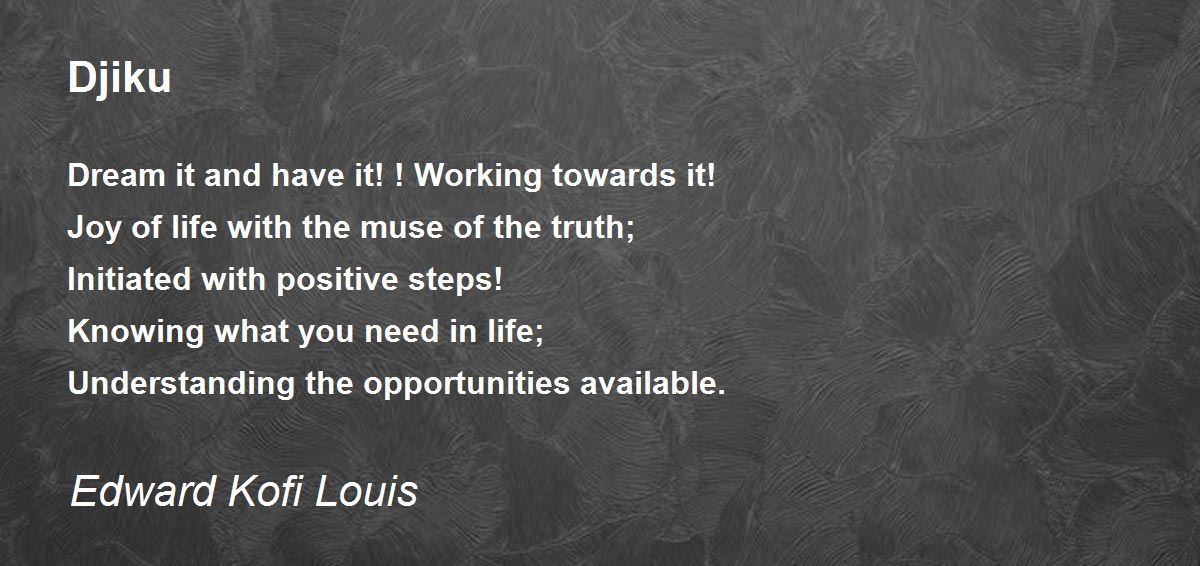 Djiku

Dream it and have it! ! Working towards it!
Joy of life with the muse of the truth;
Initiated with positive steps!
Knowing what you need in life;
Understanding the opportunities available.

Edward Kofi Louis